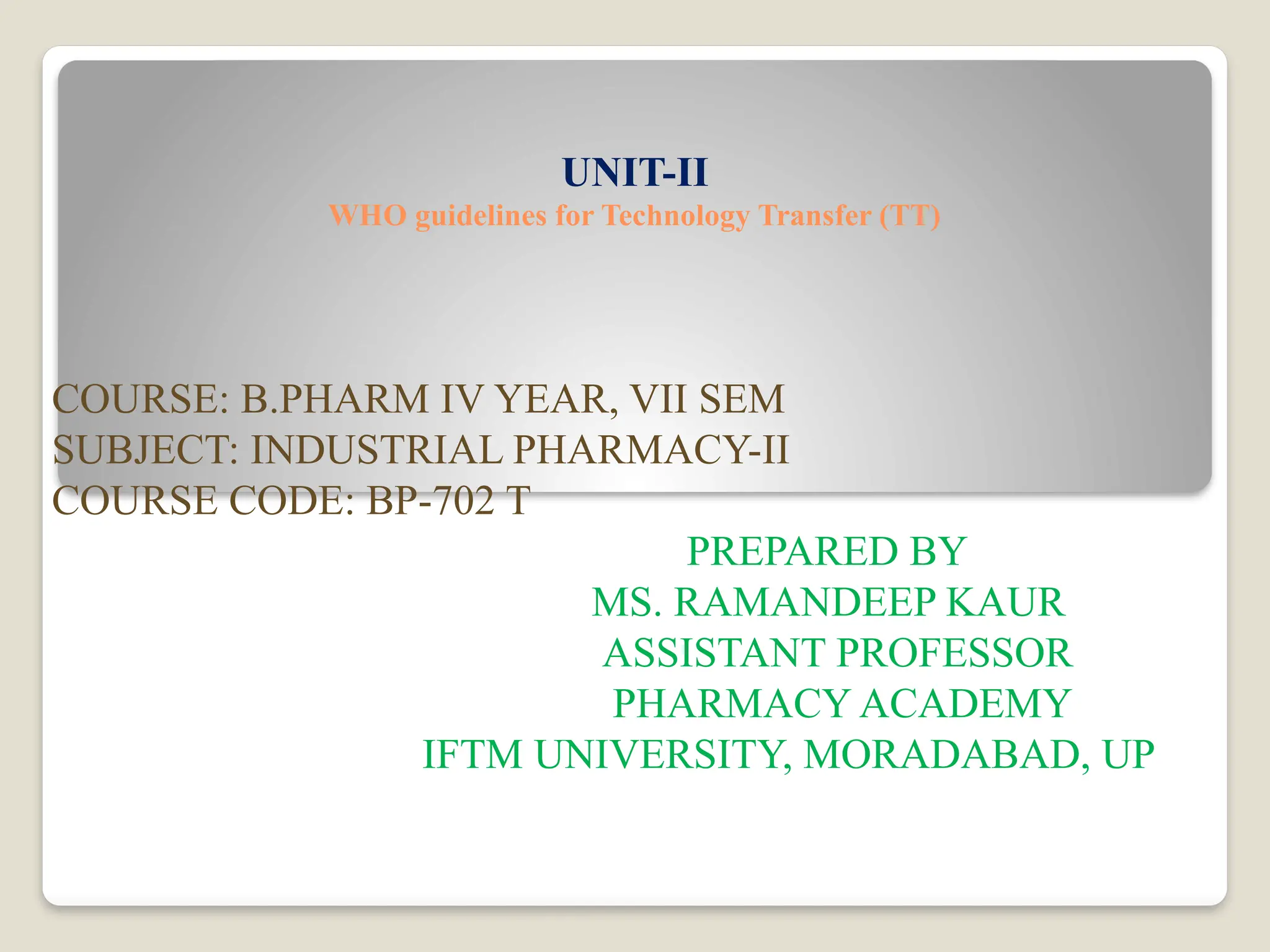 UNIT-II
WHO guidelines for Technology Transfer (TT)

COURSE: B.PHARM IV YEAR, VII SEM
SUBJECT: INDUSTRIAL PHARMACY-II
COURSE CODE: BP-702 T

PREPARED BY
MS. RAMANDEEP KAUR
ASSISTANT PROFESSOR
PHARMACY ACADEMY
IFTM UNIVERSITY, MORADABAD, UP